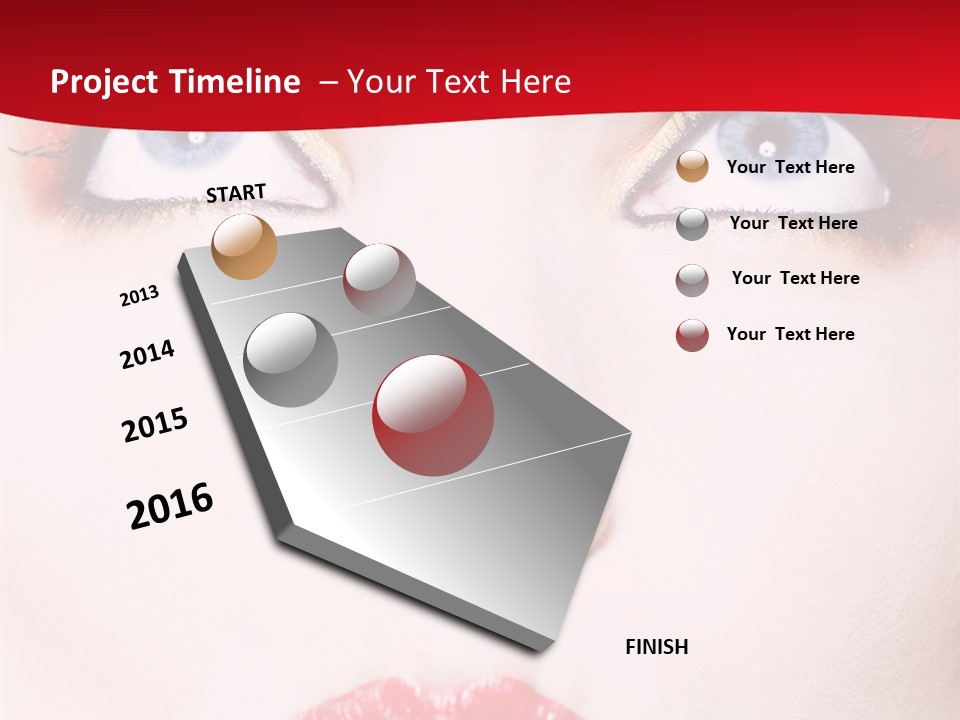 Project Timeline – Your Text Here

START

2013

2014

2015

2016

FINISH

Your Text Here

Your Text Here

Your Text Here

Your Text Here